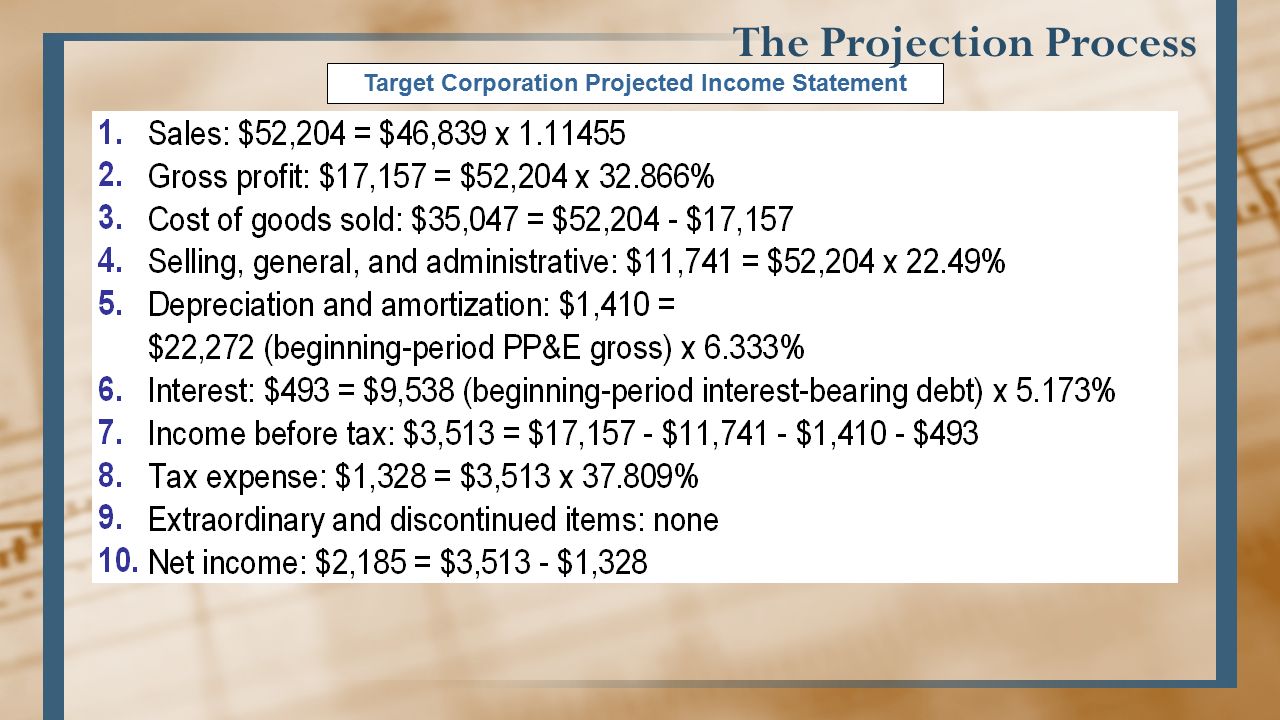 The Projection Process

Target Corporation Projected Income Statement

1. Sales: \$52,204 = \$46,839 x 1.11455
2. Gross profit: \$17,157 = \$52,204 x 32.866%
3. Cost of goods sold: \$35,047 = \$52,204 - \$17,157
4. Selling, general, and administrative: \$11,741 = \$52,204 x 22.49%
5. Depreciation and amortization: \$1,410 = \$22,272 (beginning-period PP&E gross) x 6.333%
6. Interest: \$493 = \$9,538 (beginning-period interest-bearing debt) x 5.173%
7. Income before tax: \$3,513 = \$17,157 - \$11,741 - \$1,410 - \$493
8. Tax expense: \$1,328 = \$3,513 x 37.809%
9. Extraordinary and discontinued items: none
10. Net income: \$2,185 = \$3,513 - \$1,328